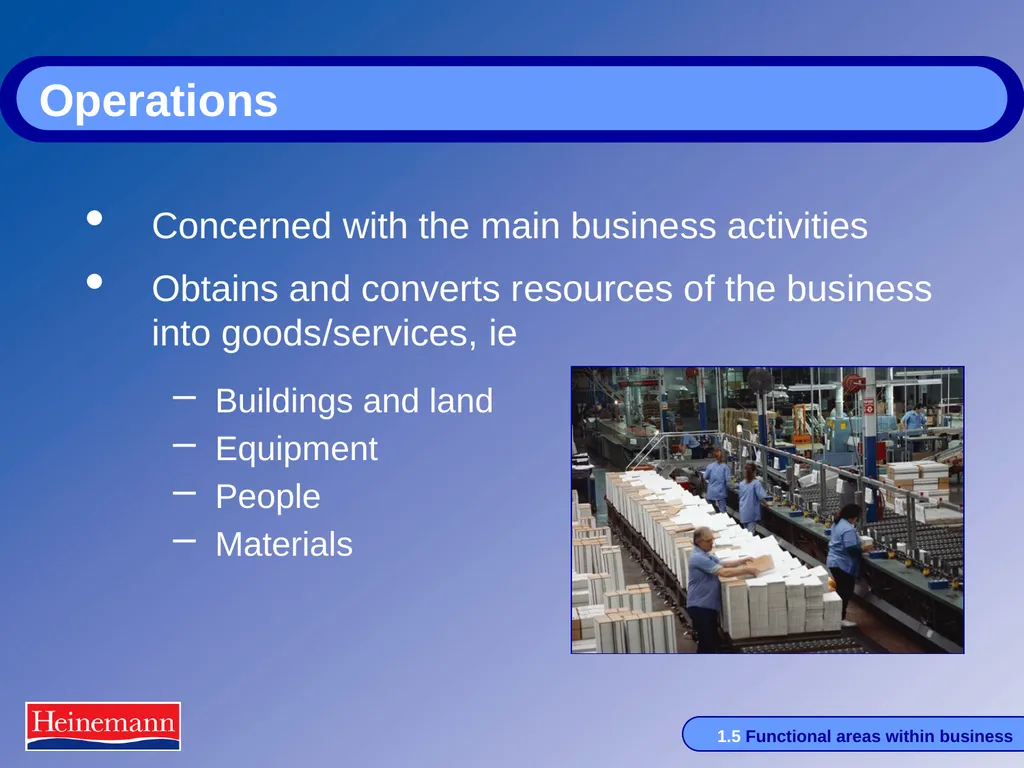 Operations

• Concerned with the main business activities

• Obtains and converts resources of the business into goods/services, ie

– Buildings and land
– Equipment
– People
– Materials

Heinemann

1.5 Functional areas within business